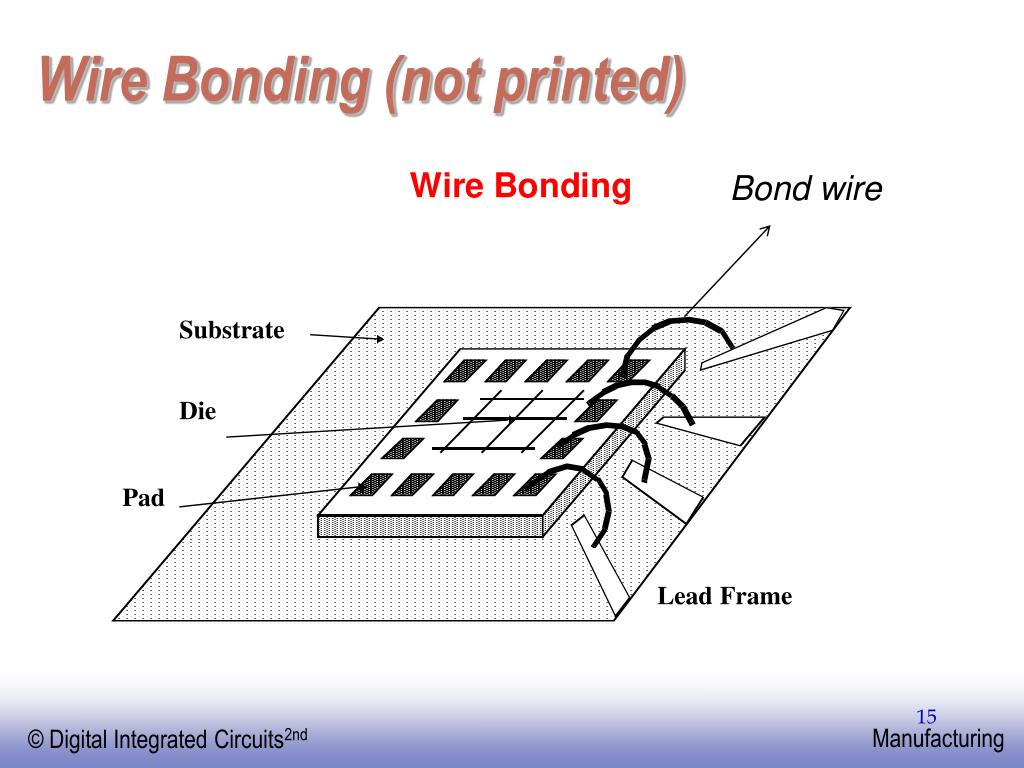 Wire Bonding (not printed)

Wire Bonding

Bond wire

Substrate

Die

Pad

Lead Frame

15

© Digital Integrated Circuits$^{2nd}$

Manufacturing